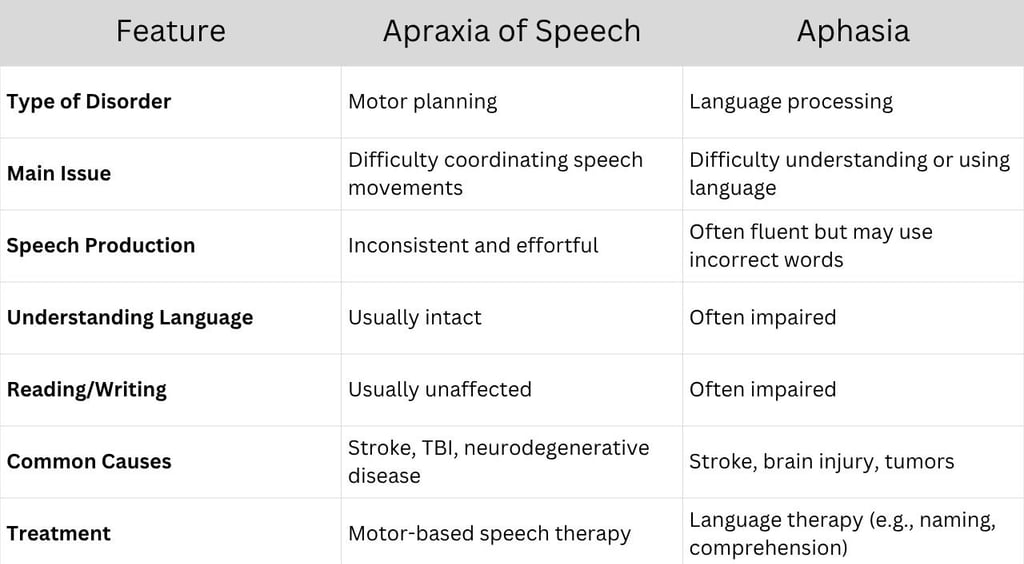 | Feature | Apraxia of Speech | Aphasia |
|---|---|---|
| **Type of Disorder** | Motor planning | Language processing |
| **Main Issue** | Difficulty coordinating speech movements | Difficulty understanding or using language |
| **Speech Production** | Inconsistent and effortful | Often fluent but may use incorrect words |
| **Understanding Language** | Usually intact | Often impaired |
| **Reading/Writing** | Usually unaffected | Often impaired |
| **Common Causes** | Stroke, TBI, neurodegenerative disease | Stroke, brain injury, tumors |
| **Treatment** | Motor-based speech therapy | Language therapy (e.g., naming, comprehension) |